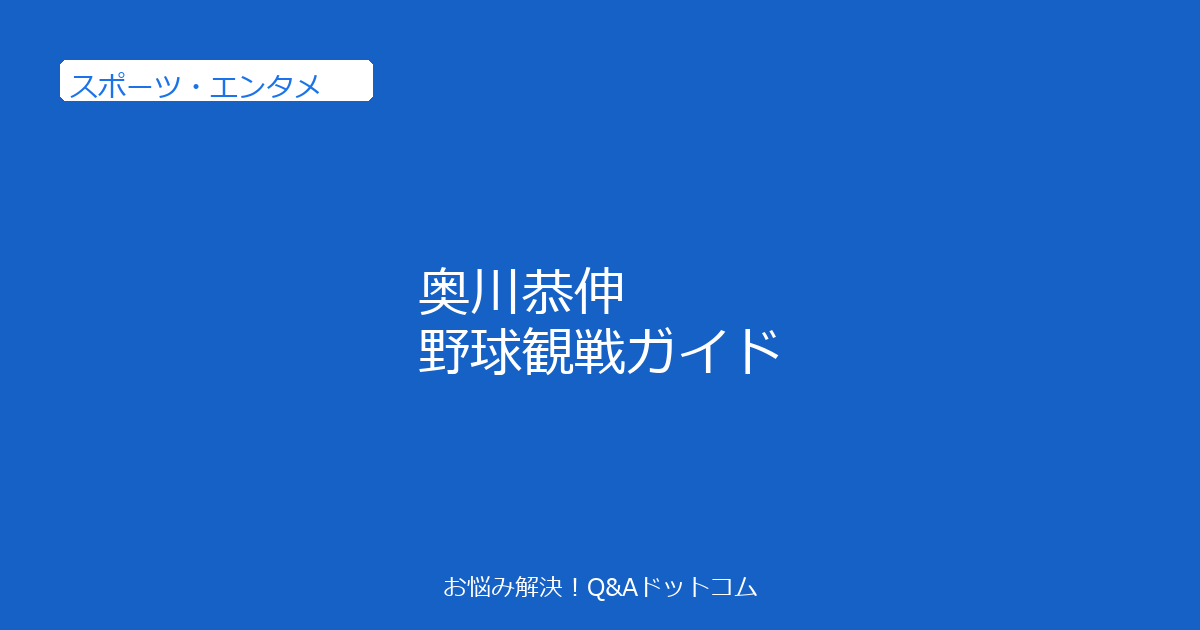 スポーツ・エンタメ

奥川恭伸
野球観戦ガイド

お悩み解決！Q&Aドットコム